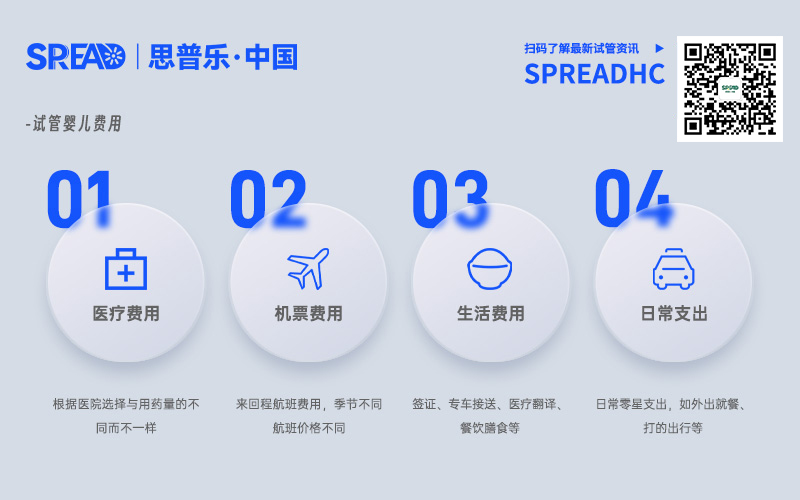 SPREAD | 思普乐·中国

扫码了解最新试管资讯 ▶
SPREADHC

-试管婴儿费用

01
医疗费用
根据医院选择与用药量的不同而不一样

02
机票费用
来回程航班费用，季节不同航班价格不同

03
生活费用
签证、专车接送、医疗翻译、餐饮膳食等

04
日常支出
日常零星支出，如外出就餐、打的出行等